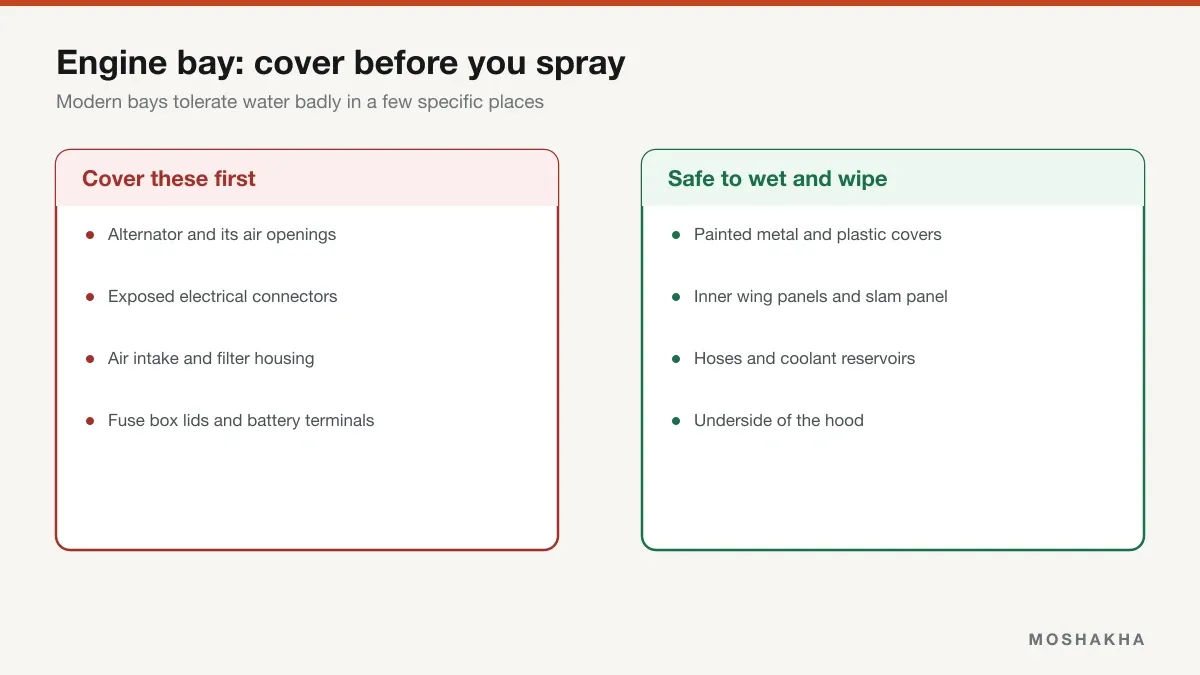 Engine bay: cover before you spray

Modern bays tolerate water badly in a few specific places

Cover these first

• Alternator and its air openings
• Exposed electrical connectors
• Air intake and filter housing
• Fuse box lids and battery terminals

Safe to wet and wipe

• Painted metal and plastic covers
• Inner wing panels and slam panel
• Hoses and coolant reservoirs
• Underside of the hood

MOSHAKHA